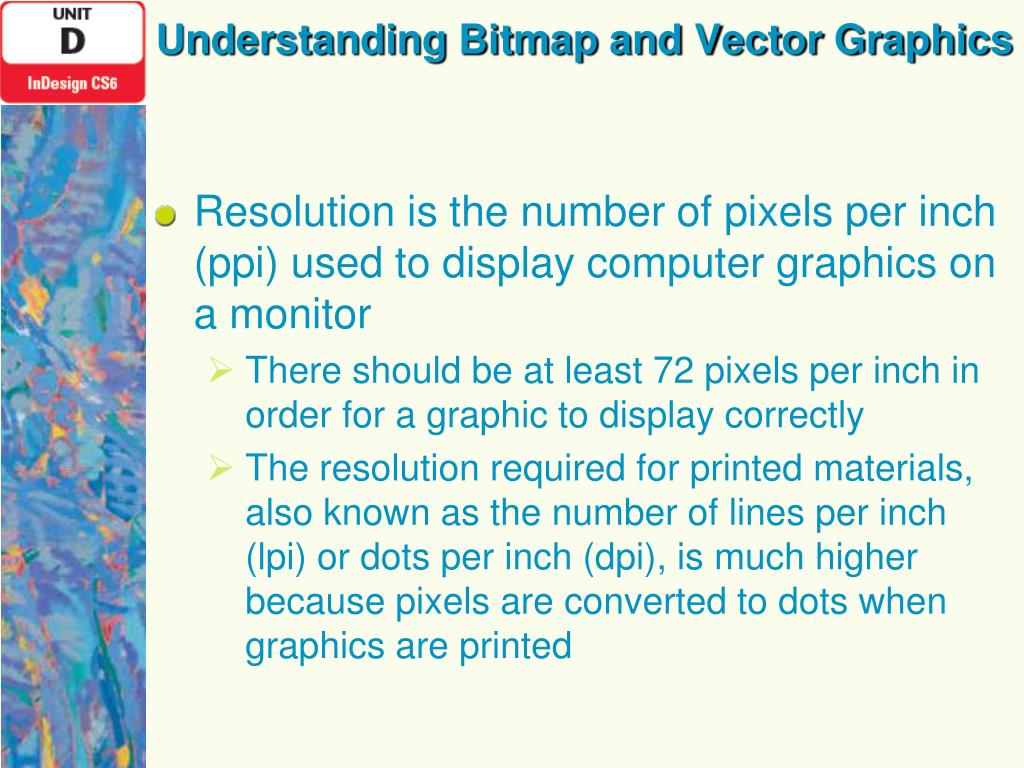 UNIT
D
InDesign CS6

Understanding Bitmap and Vector Graphics

Resolution is the number of pixels per inch (ppi) used to display computer graphics on a monitor

There should be at least 72 pixels per inch in order for a graphic to display correctly

The resolution required for printed materials, also known as the number of lines per inch (lpi) or dots per inch (dpi), is much higher because pixels are converted to dots when graphics are printed